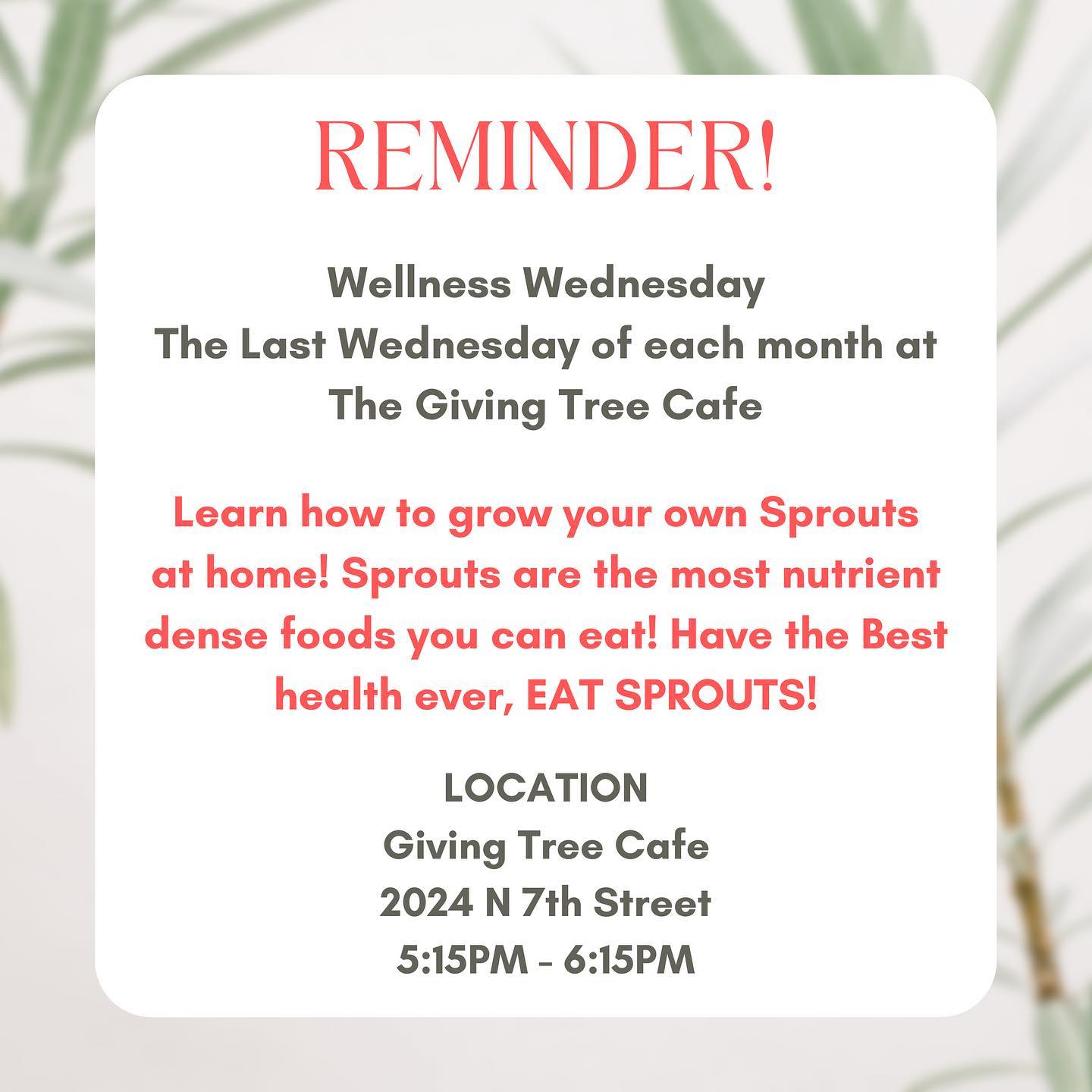 REMINDER!

Wellness Wednesday
The Last Wednesday of each month at
The Giving Tree Cafe

Learn how to grow your own Sprouts at home! Sprouts are the most nutrient dense foods you can eat! Have the Best health ever, EAT SPROUTS!

LOCATION
Giving Tree Cafe
2024 N 7th Street
5:15PM - 6:15PM